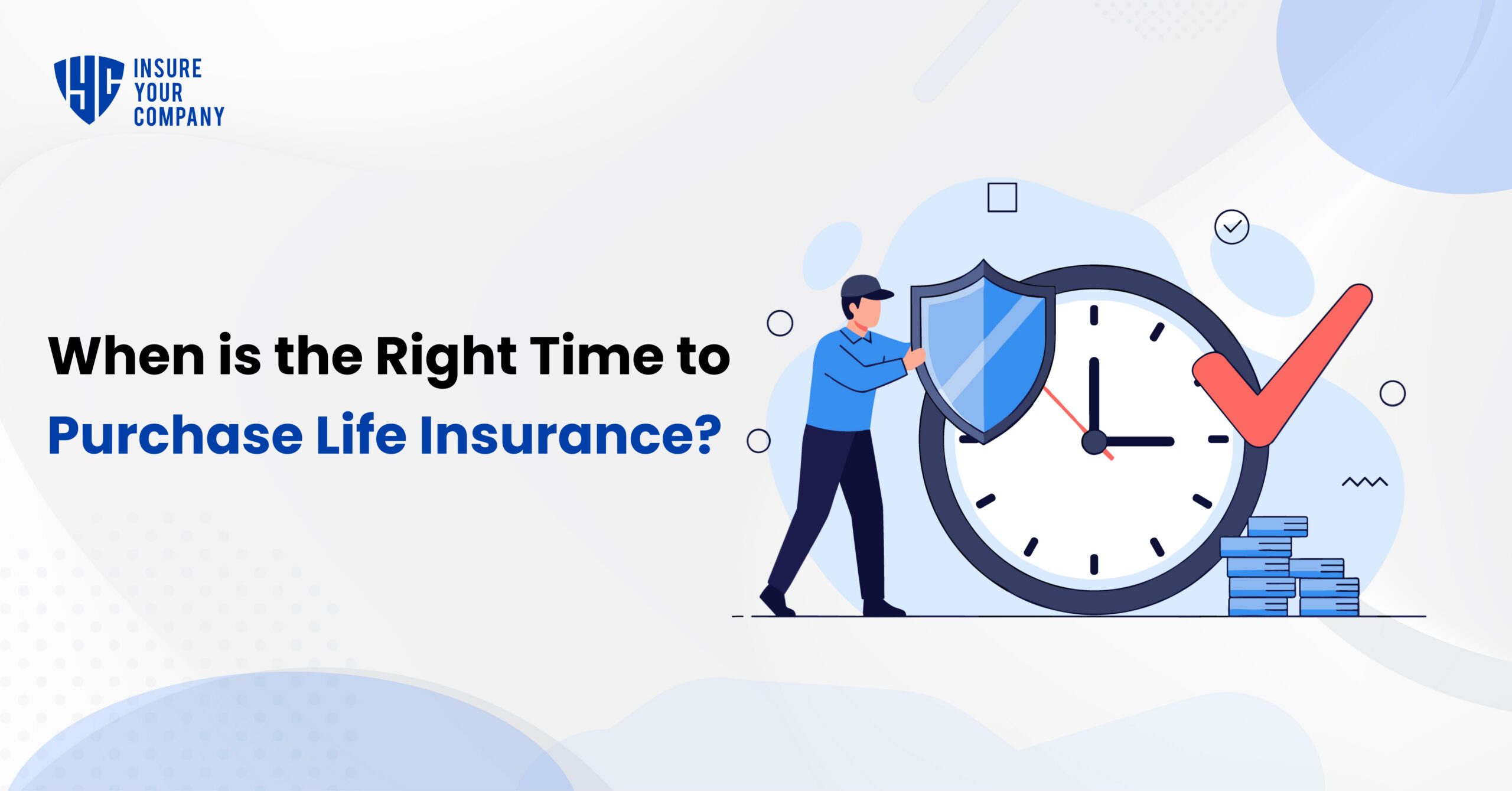 IYC INSURE YOUR COMPANY

When is the Right Time to Purchase Life Insurance?